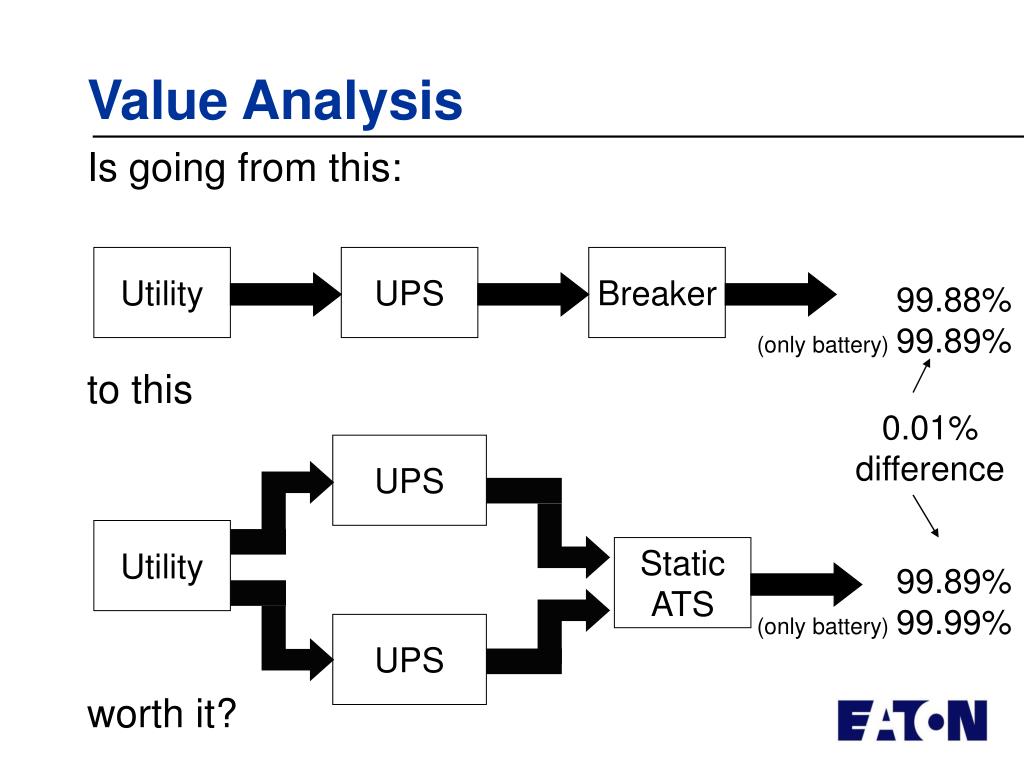 Value Analysis

Is going from this:

Utility

UPS

Breaker

99.88%

(only battery) 99.89%

to this

0.01% difference

UPS

Utility

Static ATS

99.89%

(only battery) 99.99%

UPS

worth it?

EATON